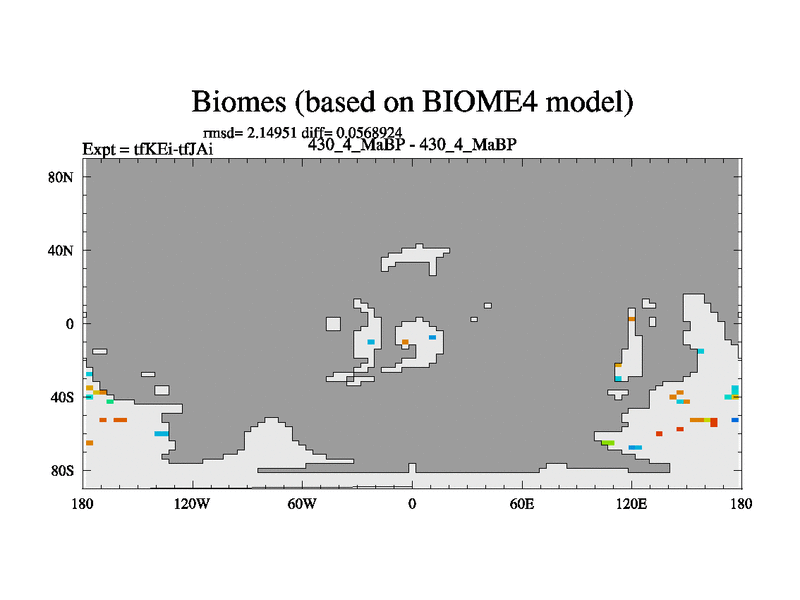 Biomes (based on BIOME4 model)

rmsd= 2.14951 diff= 0.0568924

Expt = tfKEi-tfJAi

430_4_MaBP - 430_4_MaBP

80N

40N

0

40S

80S

180

120W

60W

0

60E

120E

180